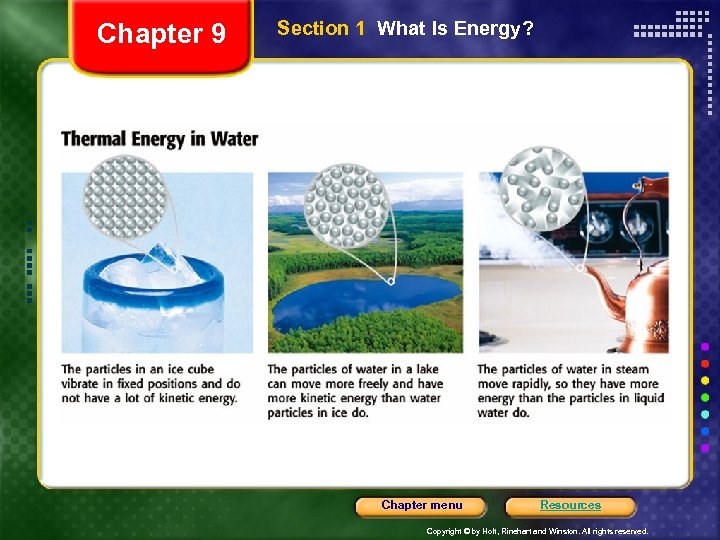 Chapter 9

Section 1 What Is Energy?

Thermal Energy in Water

The particles in an ice cube vibrate in fixed positions and do not have a lot of kinetic energy.

The particles of water in a lake can move more freely and have more kinetic energy than water particles in ice do.

The particles of water in steam move rapidly, so they have more energy than the particles in liquid water do.

Chapter menu

Resources

Copyright © by Holt, Rinehart and Winston. All rights reserved.